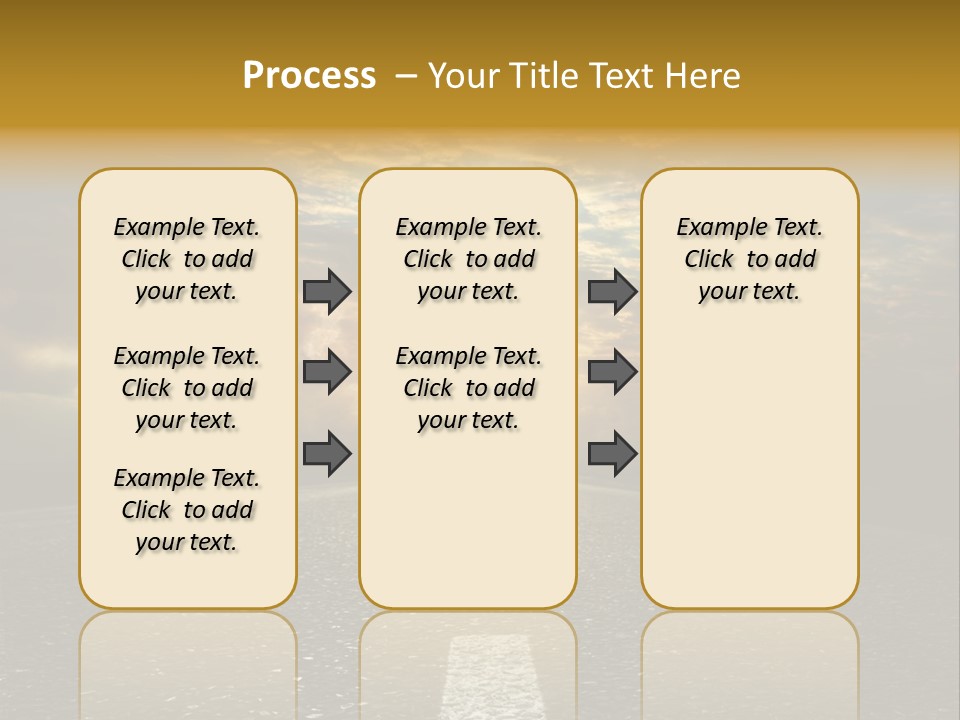 Process – Your Title Text Here

Example Text. Click to add your text.

Example Text. Click to add your text.

Example Text. Click to add your text.

Example Text. Click to add your text.

Example Text. Click to add your text.

Example Text. Click to add your text.